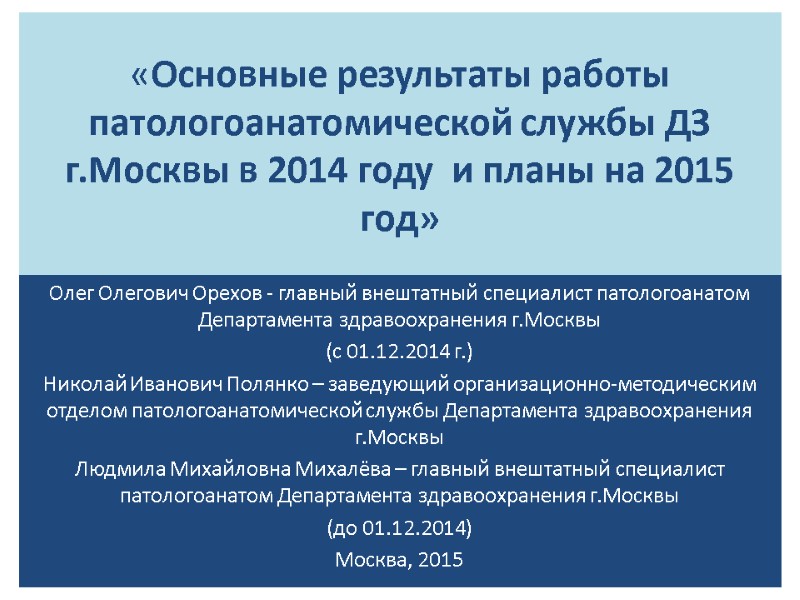 «Основные результаты работы патологоанатомической службы ДЗ г.Москвы в 2014 году и планы на 2015 год»

Олег Олегович Орехов - главный внештатный специалист патологоанатом Департамента здравоохранения г.Москвы

(с 01.12.2014 г.)

Николай Иванович Полянко – заведующий организационно-методическим отделом патологоанатомической службы Департамента здравоохранения г.Москвы

Людмила Михайловна Михалёва – главный внештатный специалист патологоанатом Департамента здравоохранения г.Москвы

(до 01.12.2014)

Москва, 2015